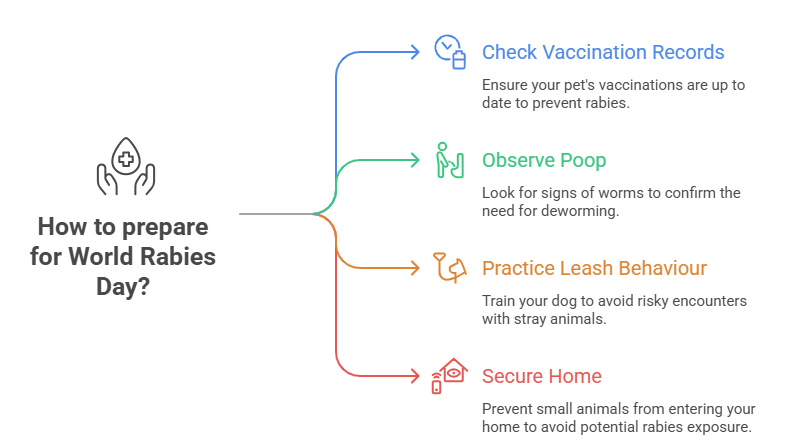 How to prepare for World Rabies Day?

Check Vaccination Records

Ensure your pet's vaccinations are up to date to prevent rabies.

Observe Poop

Look for signs of worms to confirm the need for deworming.

Practice Leash Behaviour

Train your dog to avoid risky encounters with stray animals.

Secure Home

Prevent small animals from entering your home to avoid potential rabies exposure.